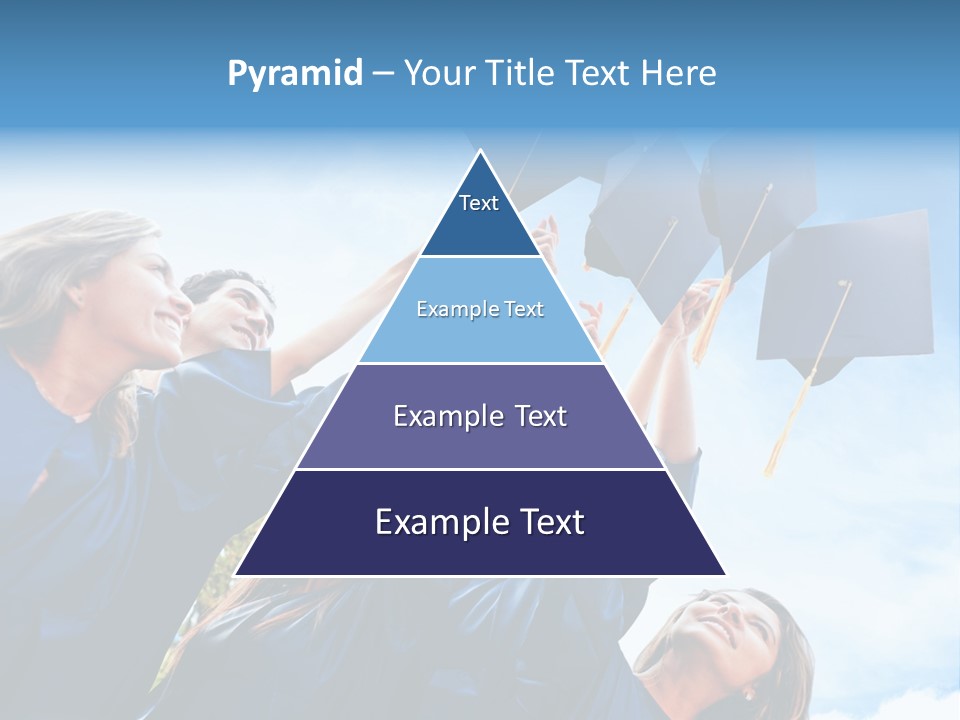 Pyramid – Your Title Text Here

Text

Example Text

Example Text

Example Text